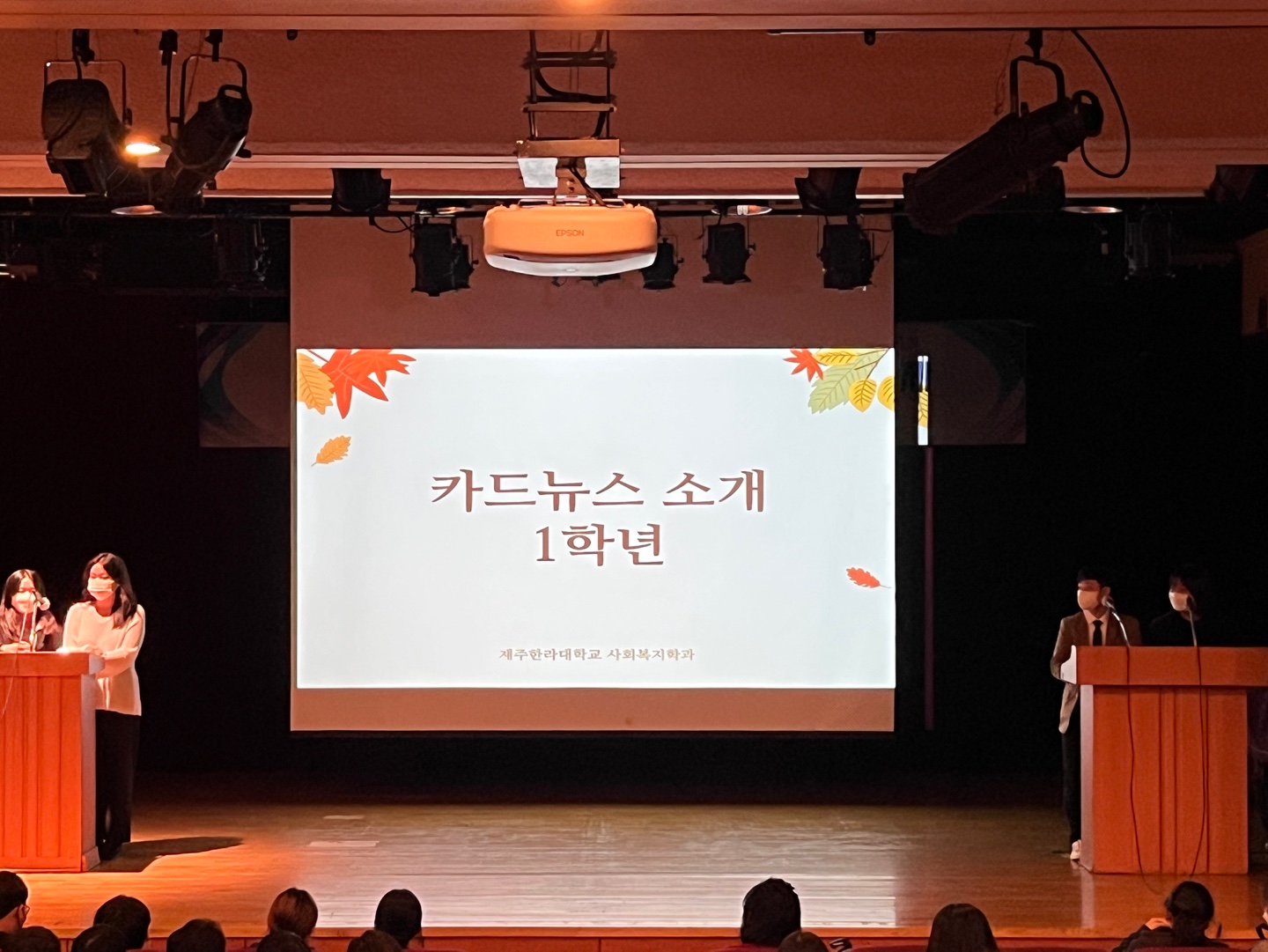 EPSON

카드뉴스 소개
1학년

제주한라대학교 사회복지학과